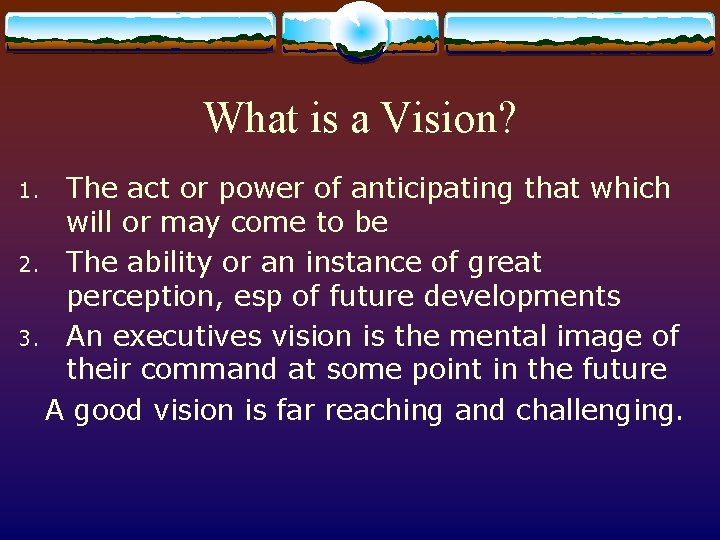 What is a Vision?

1. The act or power of anticipating that which will or may come to be
2. The ability or an instance of great perception, esp of future developments
3. An executives vision is the mental image of their command at some point in the future

A good vision is far reaching and challenging.